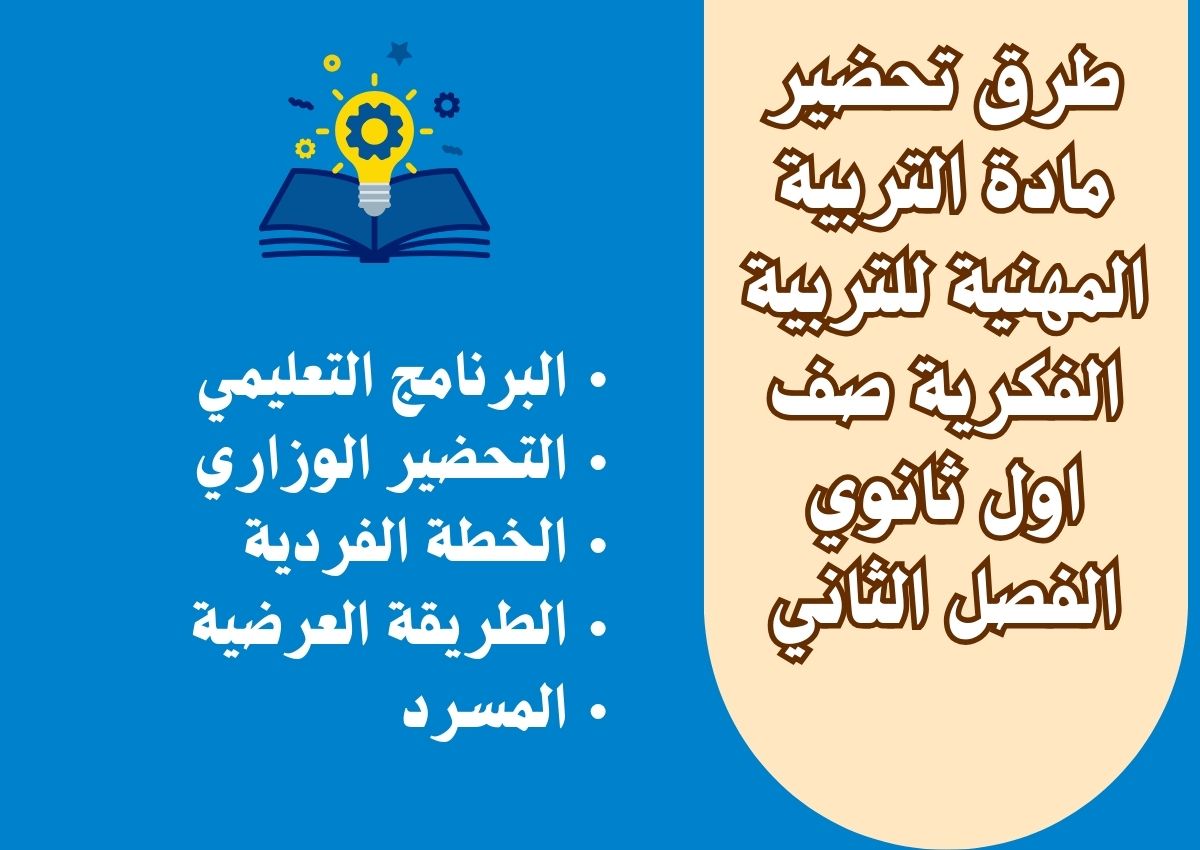 طرق تحضير مادة التربية المهنية للتربية الفكرية صف اول ثانوي الفصل الثاني

• البرنامج التعليمي
• التحضير الوزاري
• الخطة الفردية
• الطريقة العرضية
• المسرد